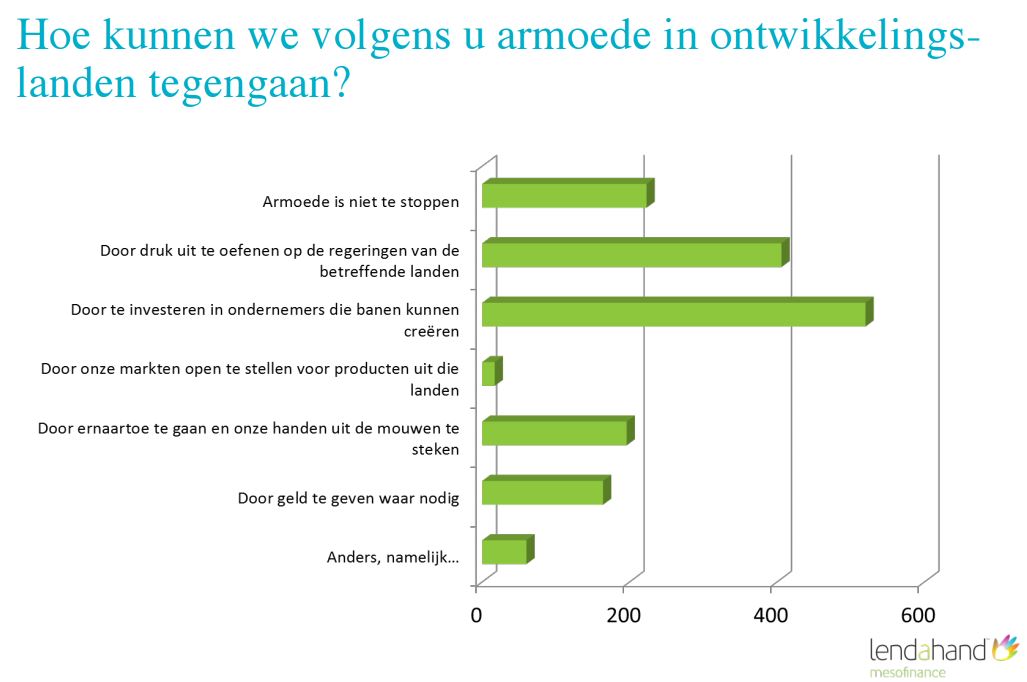 Hoe kunnen we volgens u armoede in ontwikkelingslanden tegengaan?

Armoede is niet te stoppen

Door druk uit te oefenen op de regeringen van de betreffende landen

Door te investeren in ondernemers die banen kunnen creëren

Door onze markten open te stellen voor producten uit die landen

Door ernaartoe te gaan en onze handen uit de mouwen te steken

Door geld te geven waar nodig

Anders, namelijk...

0
200
400
600

lendahand
mesofinance